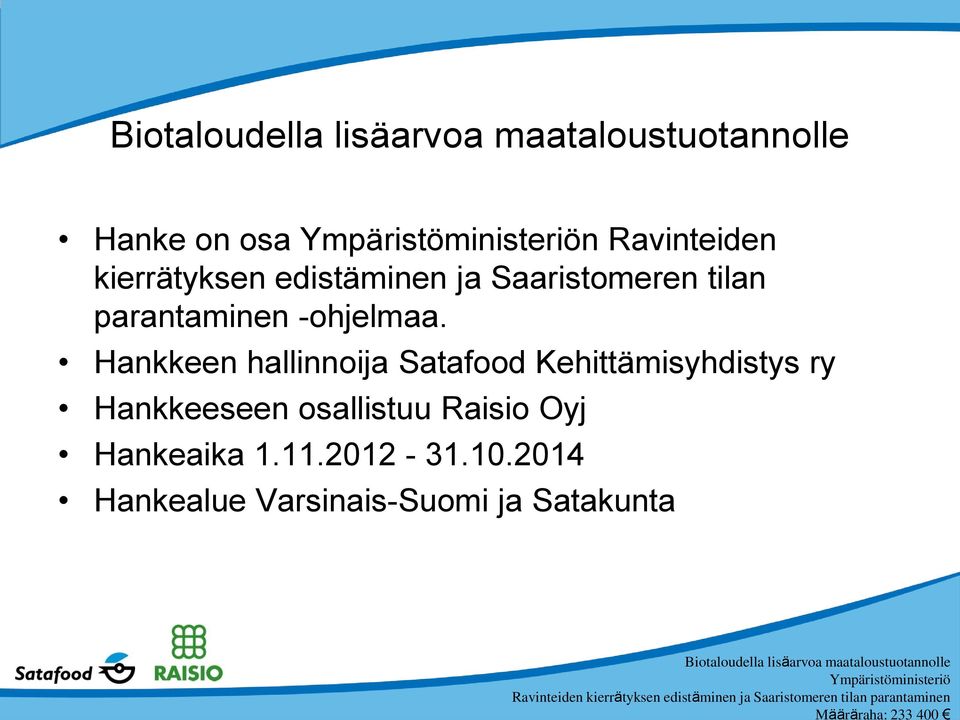 Biotaloudella lisäarvoa maataloustuotannolle

• Hanke on osa Ympäristöministeriön Ravinteiden kierrätyksen edistäminen ja Saaristomeren tilan parantaminen -ohjelmaa.
• Hankkeen hallinnoija Satafood Kehittämisyhdistys ry
• Hankkeeseen osallistuu Raisio Oyj
• Hankeaika 1.11.2012 - 31.10.2014
• Hankealue Varsinais-Suomi ja Satakunta

Satafood

RAISIO

Biotaloudella lisäarvoa maataloustuotannolle
Ympäristöministeriö
Ravinteiden kierrätyksen edistäminen ja Saaristomeren tilan parantaminen
Määräraha: 233 400 €